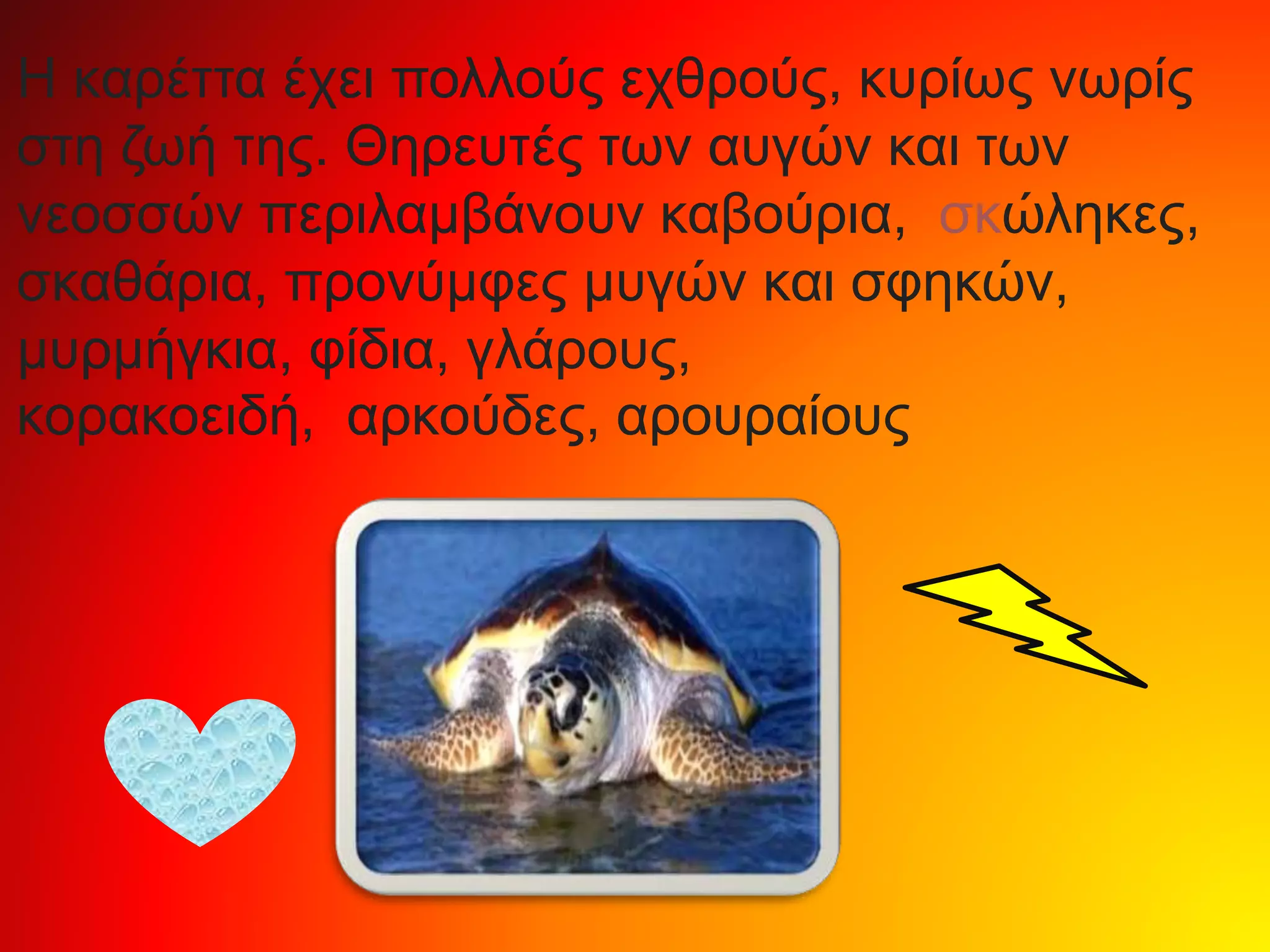 Η καρέττα έχει πολλούς εχθρούς, κυρίως νωρίς στη ζωή της. Θηρευτές των αυγών και των νεοσσών περιλαμβάνουν καβούρια, σκώληκες, σκαθάρια, προνύμφες μυγών και σφηκών, μυρμήγκια, φίδια, γλάρους, κορακοειδή, αρκούδες, αρουραίους